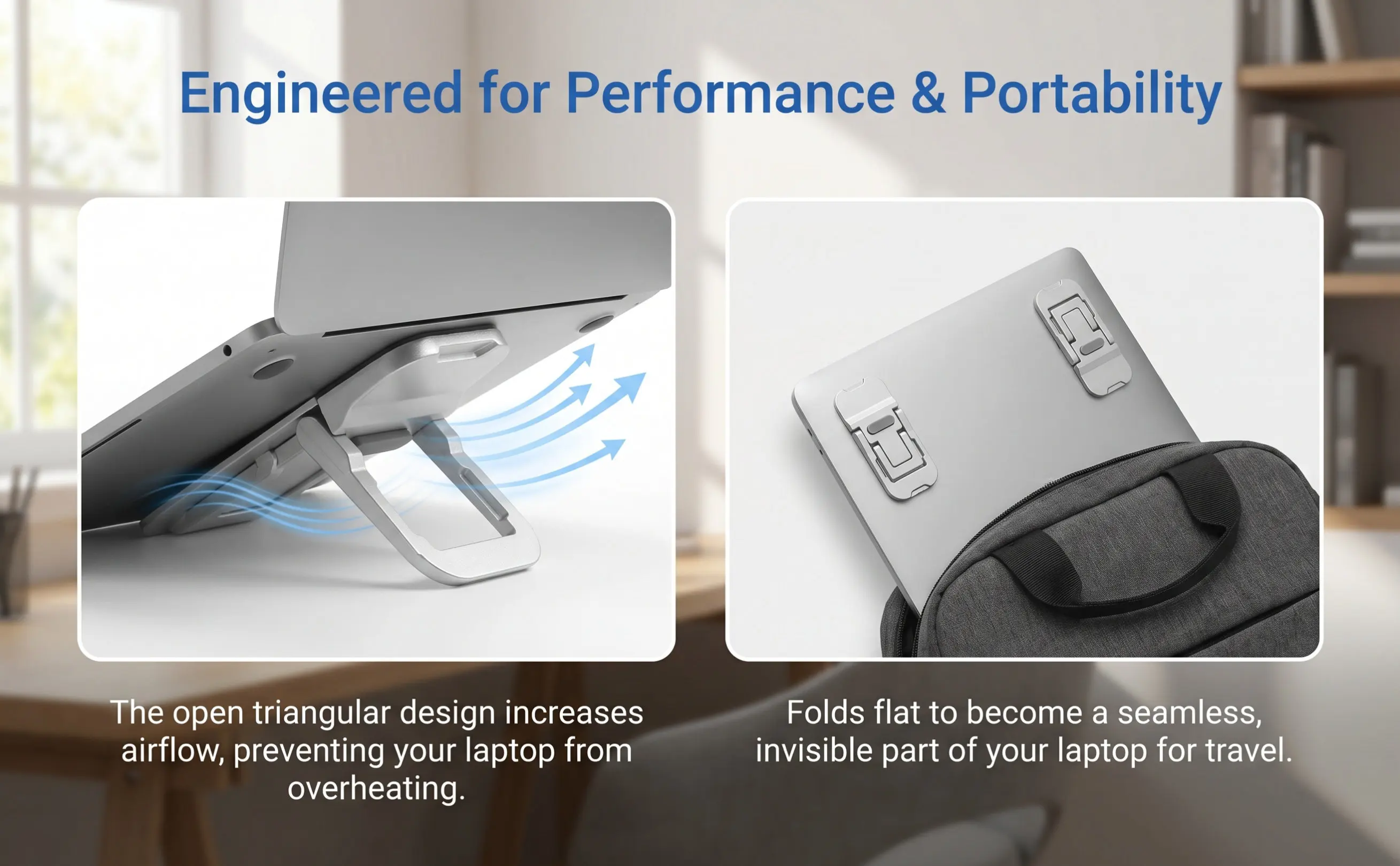 Engineered for Performance & Portability

The open triangular design increases airflow, preventing your laptop from overheating.

Folds flat to become a seamless, invisible part of your laptop for travel.